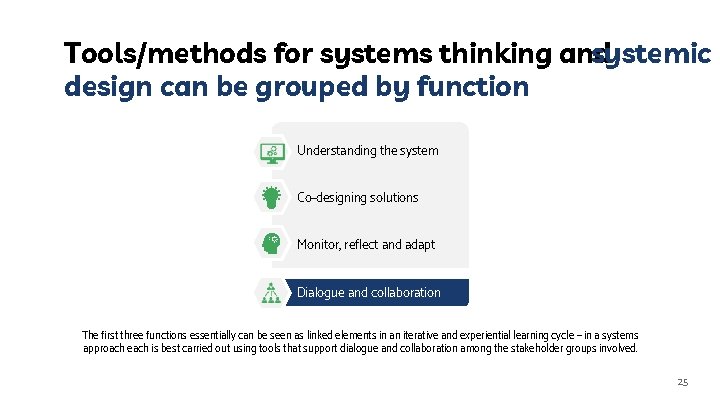 Tools/methods for systems thinking and systemic design can be grouped by function

Understanding the system

Co-designing solutions

Monitor, reflect and adapt

Dialogue and collaboration

The first three functions essentially can be seen as linked elements in an iterative and experiential learning cycle – in a systems approach each is best carried out using tools that support dialogue and collaboration among the stakeholder groups involved.

25